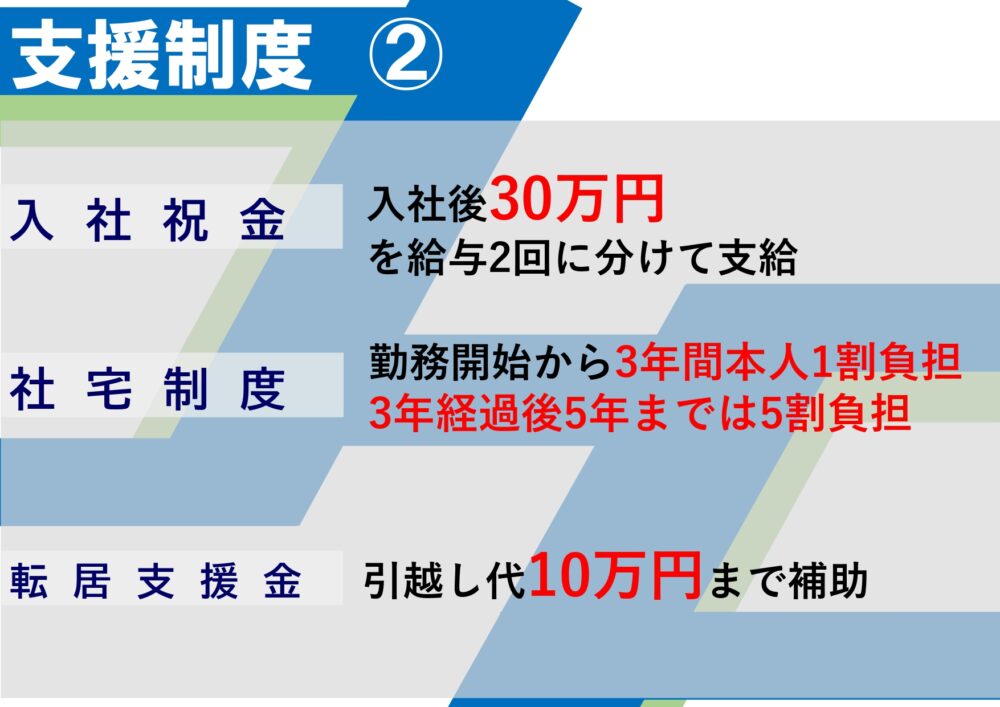 支援制度 ②

入社祝金

入社後30万円
を給与2回に分けて支給

社宅制度

勤務開始から3年間本人1割負担
3年経過後5年までは5割負担

転居支援金

引越し代10万円まで補助